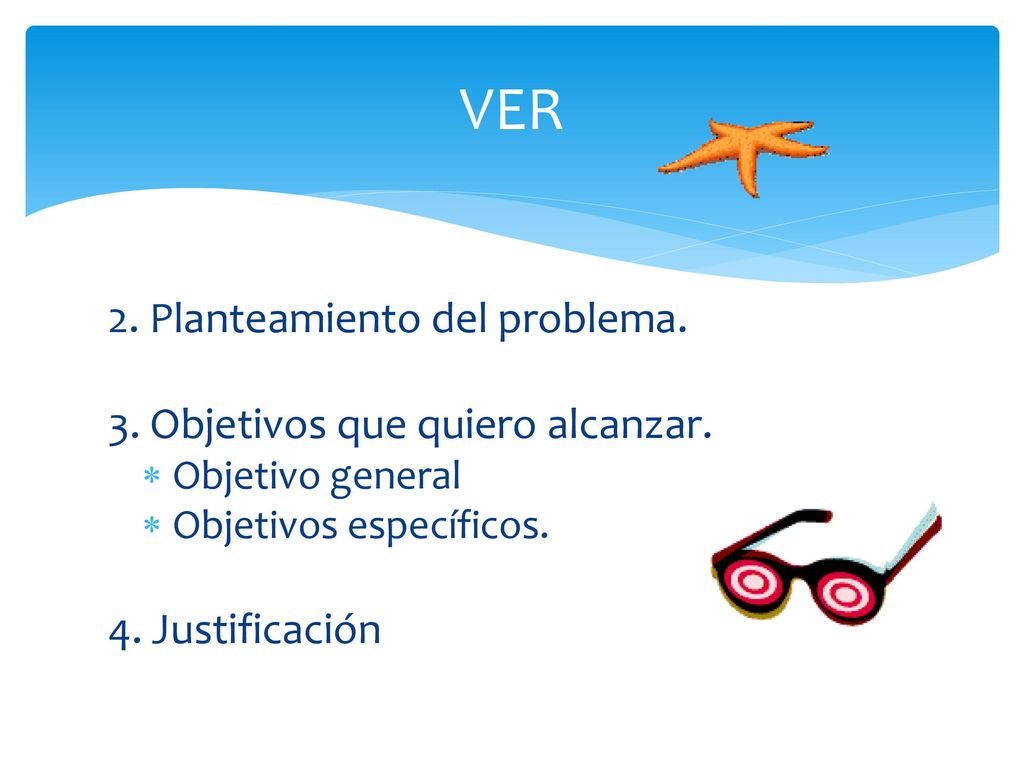 VER

2. Planteamiento del problema.

3. Objetivos que quiero alcanzar.
* Objetivo general
* Objetivos específicos.

4. Justificación